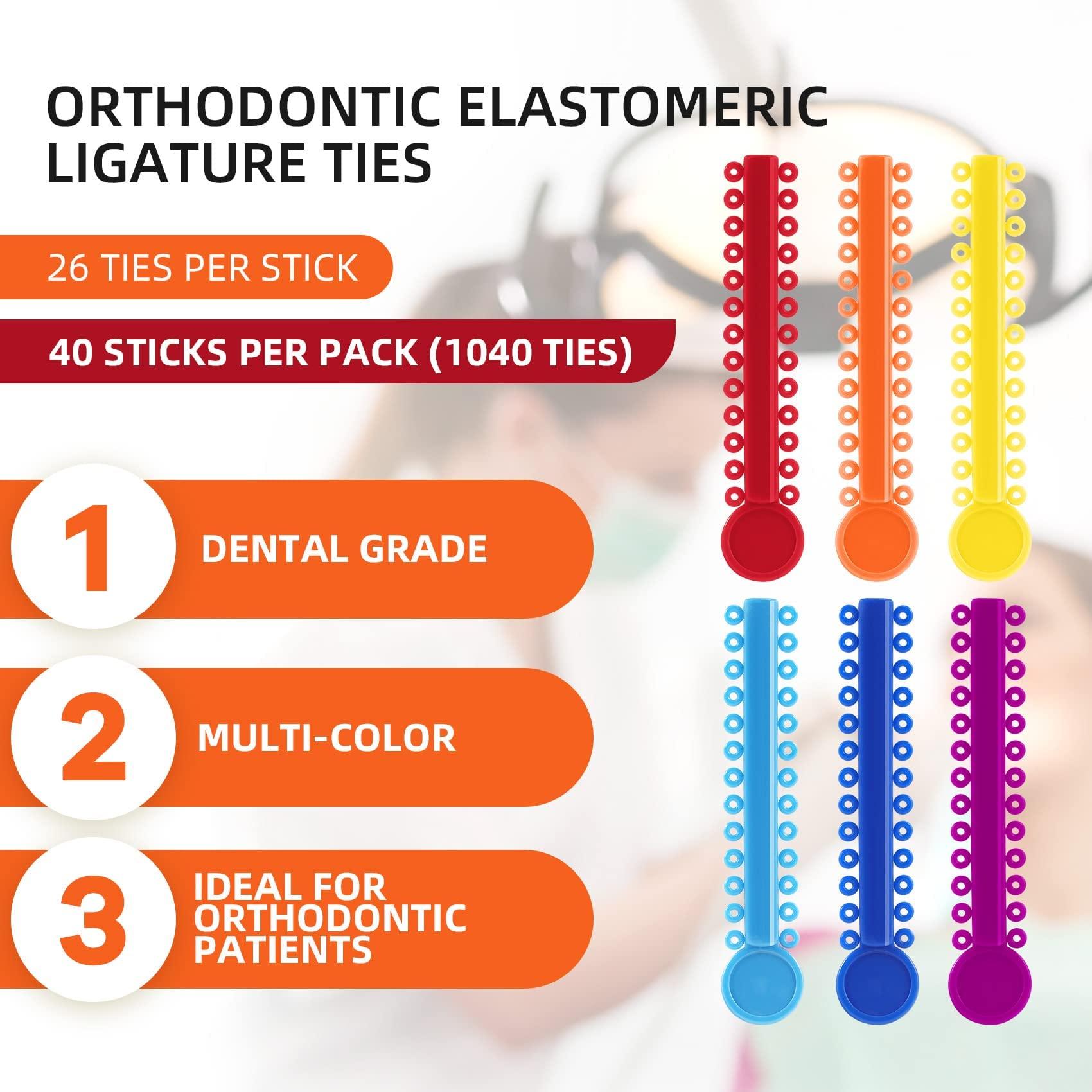 ORTHODONTIC ELASTOMERIC LIGATURE TIES

26 TIES PER STICK

40 STICKS PER PACK (1040 TIES)

1 DENTAL GRADE

2 MULTI-COLOR

3 IDEAL FOR ORTHODONTIC PATIENTS